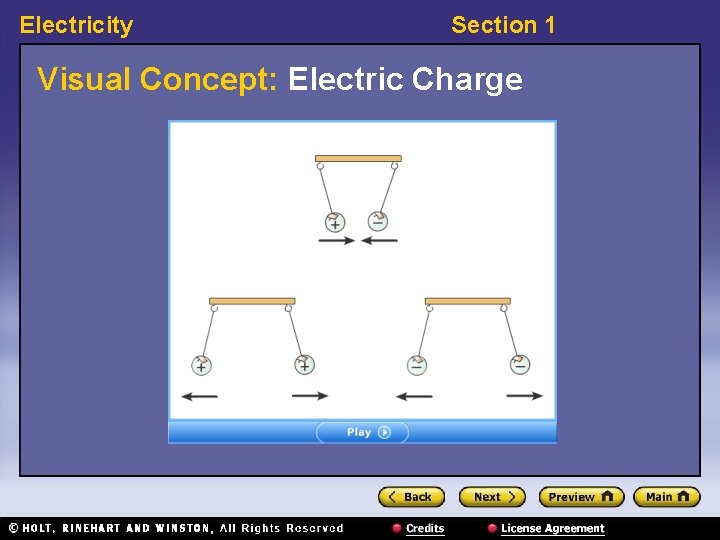 Electricity

Section 1

Visual Concept: Electric Charge

+ −

+ +

− −

Play

Back

Next

Preview

Main

© HOLT, RINEHART AND WINSTON, All Rights Reserved

Credits

License Agreement